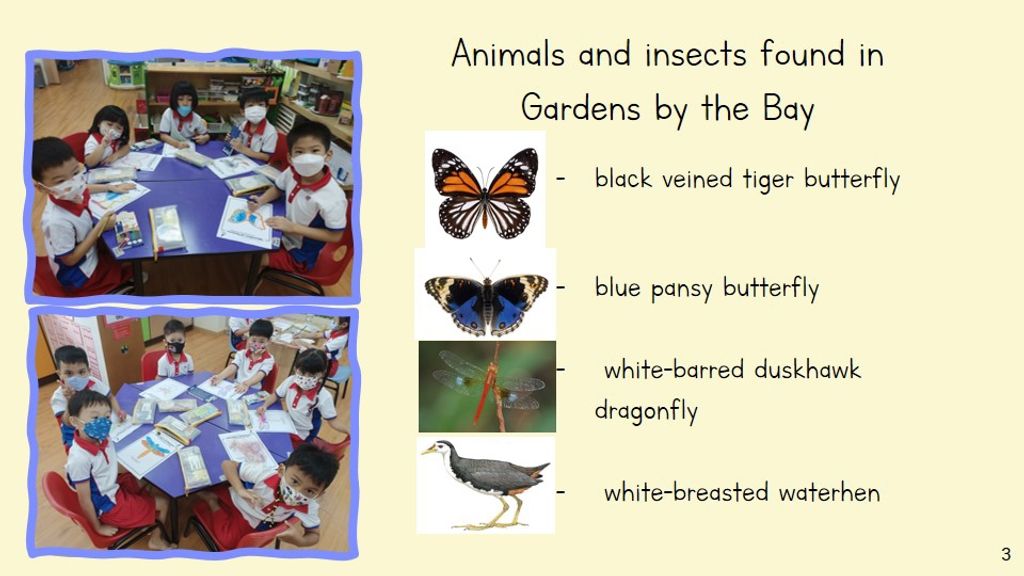 Animals and insects found in Gardens by the Bay

- black veined tiger butterfly

- blue pansy butterfly

- white-barred duskhawk dragonfly

- white-breasted waterhen

3